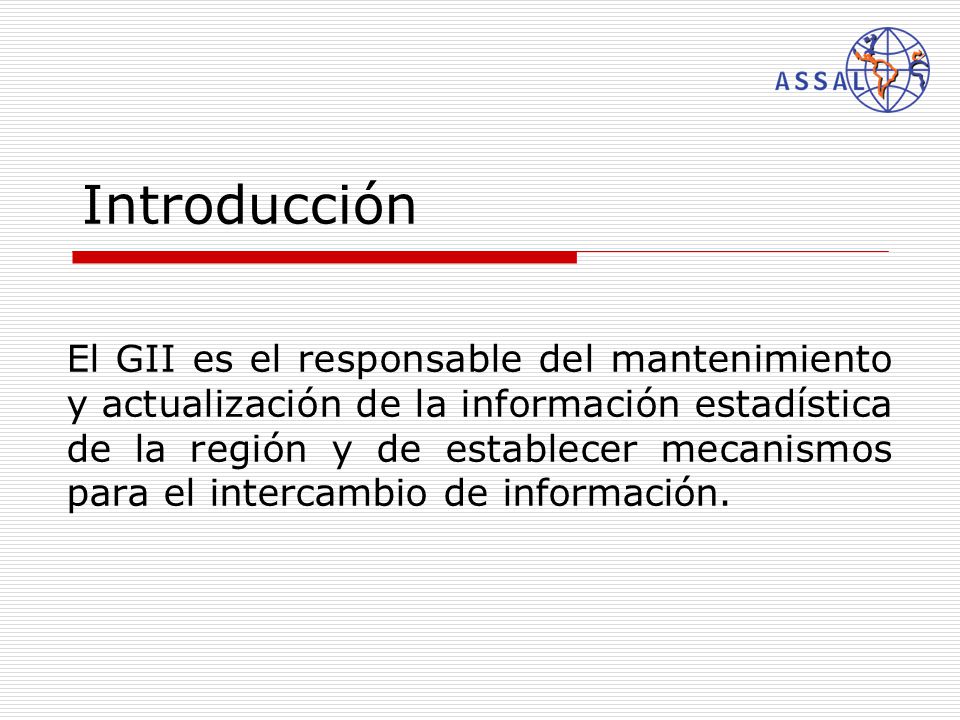 ASSAL

Introducción

El GII es el responsable del mantenimiento y actualización de la información estadística de la región y de establecer mecanismos para el intercambio de información.